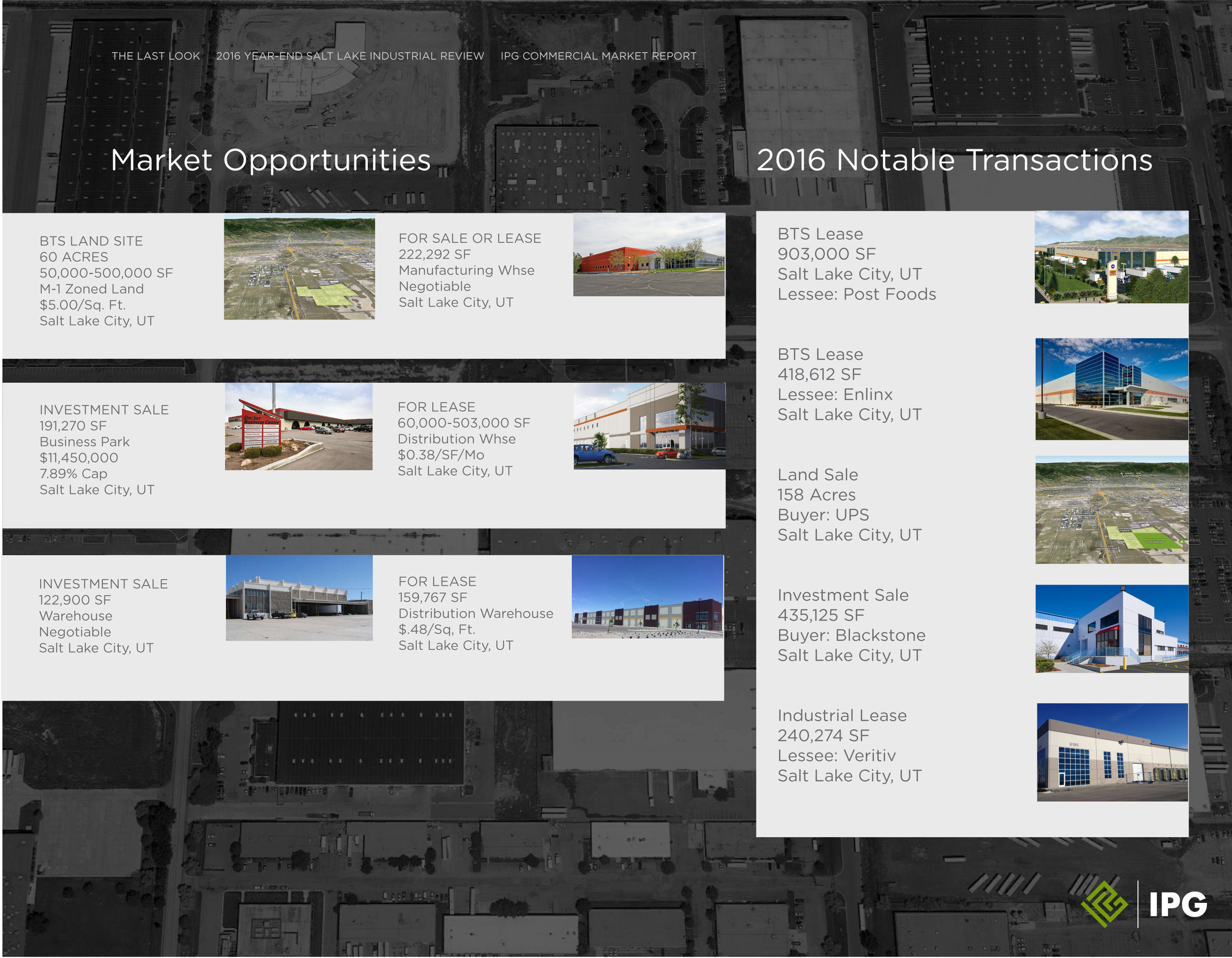 THE LAST LOOK 2016 YEAR-END SALT LAKE INDUSTRIAL REVIEW IPG COMMERCIAL MARKET REPORT

Market Opportunities

BTS LAND SITE
60 ACRES
50,000-500,000 SF
M-1 Zoned Land
$5.00/Sq. Ft.
Salt Lake City, UT

FOR SALE OR LEASE
222,292 SF
Manufacturing Whse
Negotiable
Salt Lake City, UT

INVESTMENT SALE
191,270 SF
Business Park
$11,450,000
7.89% Cap
Salt Lake City, UT

Decker Business Center

FOR LEASE
60,000-503,000 SF
Distribution Whse
$0.38/SF/Mo
Salt Lake City, UT

INVESTMENT SALE
122,900 SF
Warehouse
Negotiable
Salt Lake City, UT

FOR LEASE
159,767 SF
Distribution Warehouse
$.48/Sq, Ft.
Salt Lake City, UT

2016 Notable Transactions

BTS Lease
903,000 SF
Salt Lake City, UT
Lessee: Post Foods

BTS Lease
418,612 SF
Lessee: Enlinx
Salt Lake City, UT

Land Sale
158 Acres
Buyer: UPS
Salt Lake City, UT

Investment Sale
435,125 SF
Buyer: Blackstone
Salt Lake City, UT

Industrial Lease
240,274 SF
Lessee: Veritiv
Salt Lake City, UT

IPG